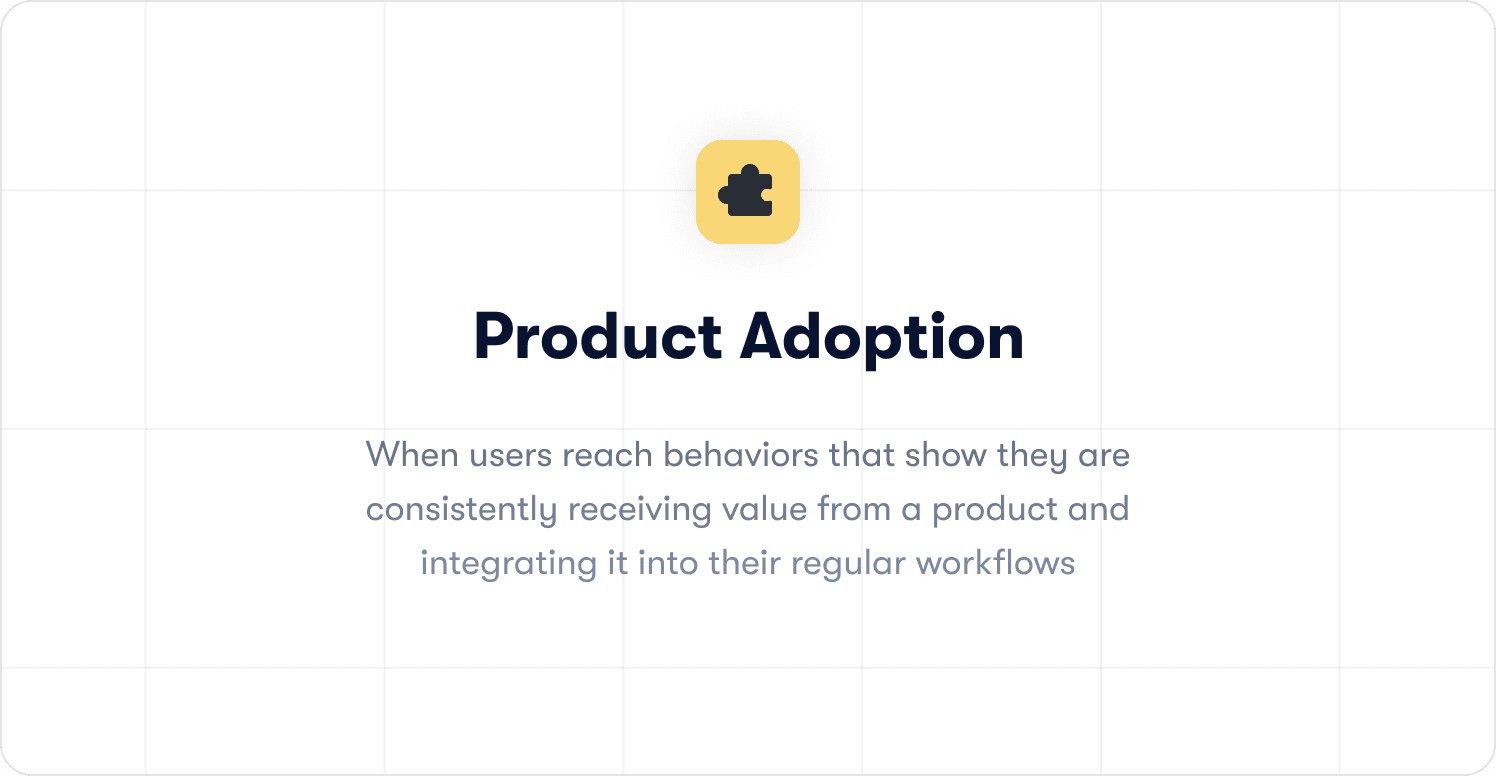 Product Adoption

When users reach behaviors that show they are consistently receiving value from a product and integrating it into their regular workflows